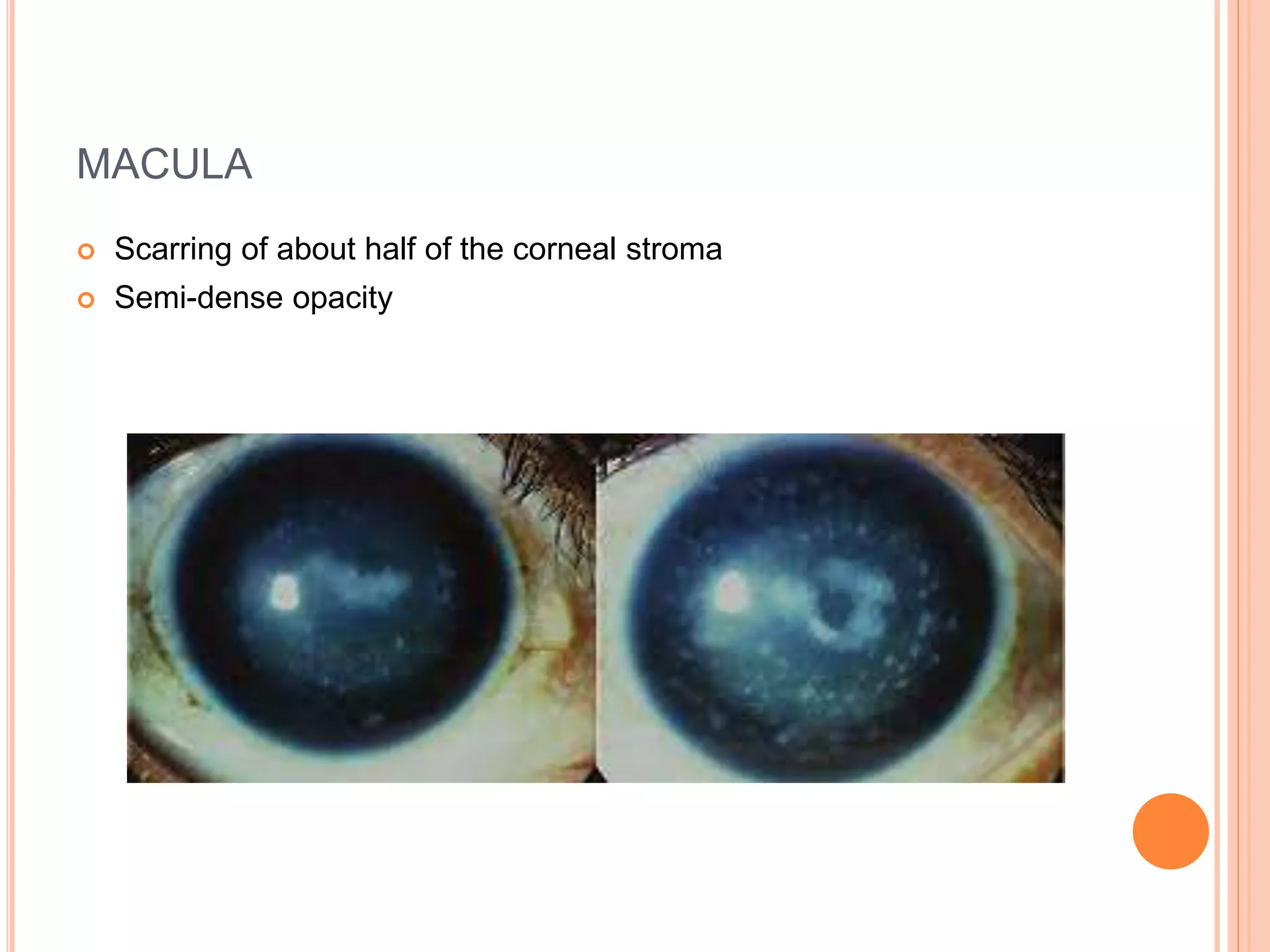 MACULA

Scarring of about half of the corneal stroma
Semi-dense opacity